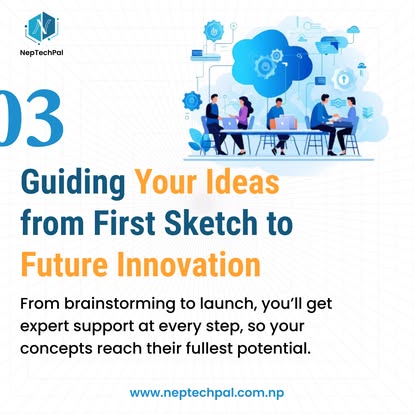 NepTechPal

03

Guiding Your Ideas from First Sketch to Future Innovation

From brainstorming to launch, you'll get expert support at every step, so your concepts reach their fullest potential.

www.neptechpal.com.np